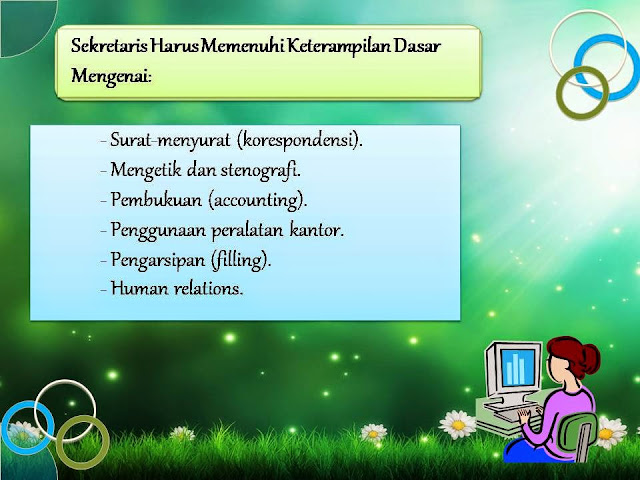 Sekretaris Harus Memenuhi Keterampilan Dasar Mengenai:

- Surat-menyurat (korespondensi).
- Mengetik dan stenografi.
- Pembukuan (accounting).
- Penggunaan peralatan kantor.
- Pengarsipan (filling).
- Human relations.